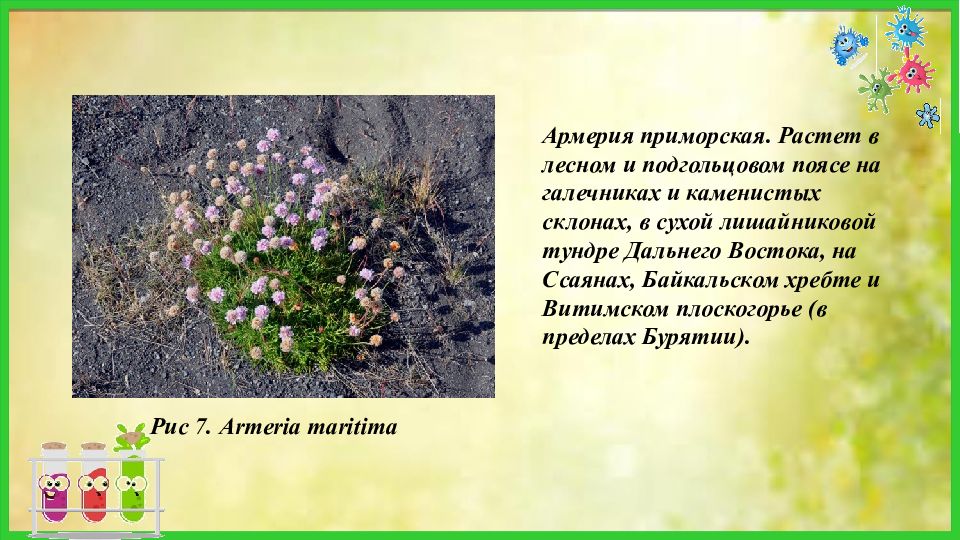 Армерия приморская. Растет в лесном и подгольцовом поясе на галечниках и каменистых склонах, в сухой лишайниковой тундре Дальнего Востока, на Ссаянах, Байкальском хребте и Витимском плоскогорье (в пределах Бурятии).

Рис 7. Armeria maritima